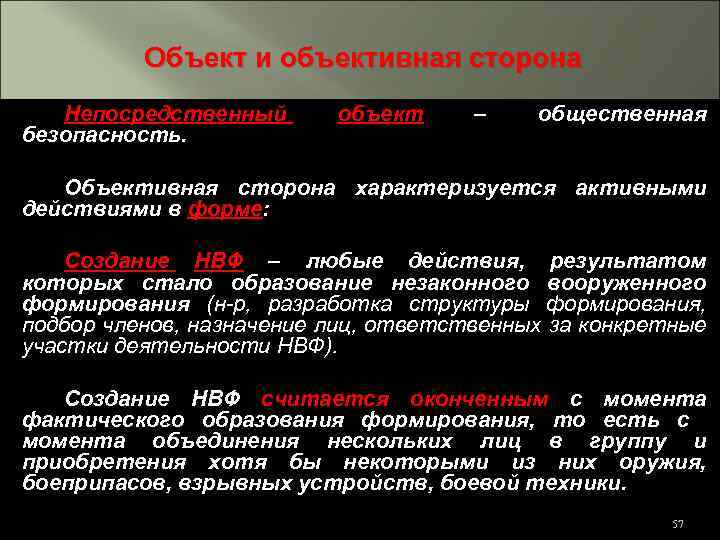 Объект и объективная сторона

Непосредственный объект – общественная безопасность.

Объективная сторона характеризуется активными действиями в форме:

Создание НВФ – любые действия, результатом которых стало образование незаконного вооруженного формирования (н-р, разработка структуры формирования, подбор членов, назначение лиц, ответственных за конкретные участки деятельности НВФ).

Создание НВФ считается оконченным с момента фактического образования формирования, то есть с момента объединения нескольких лиц в группу и приобретения хотя бы некоторыми из них оружия, боеприпасов, взрывных устройств, боевой техники.

57